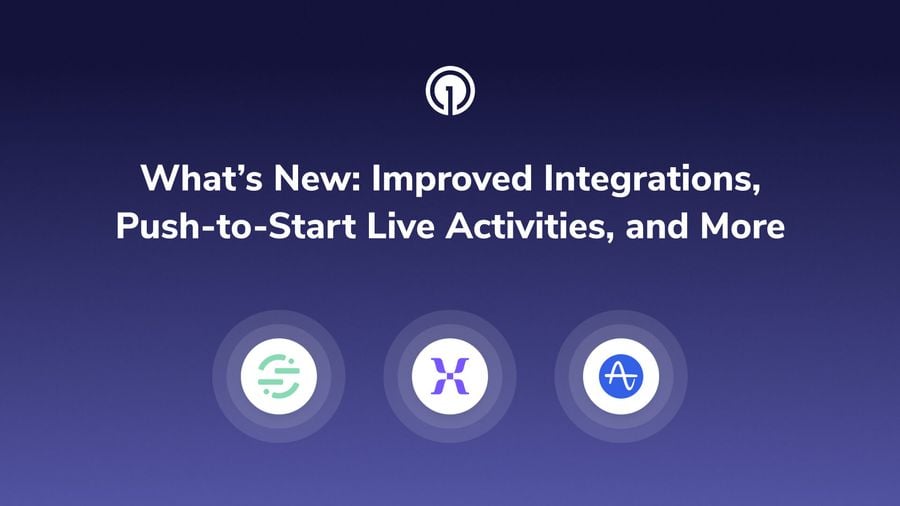 What’s New: Improved Integrations, Push-to-Start Live Activities, and More